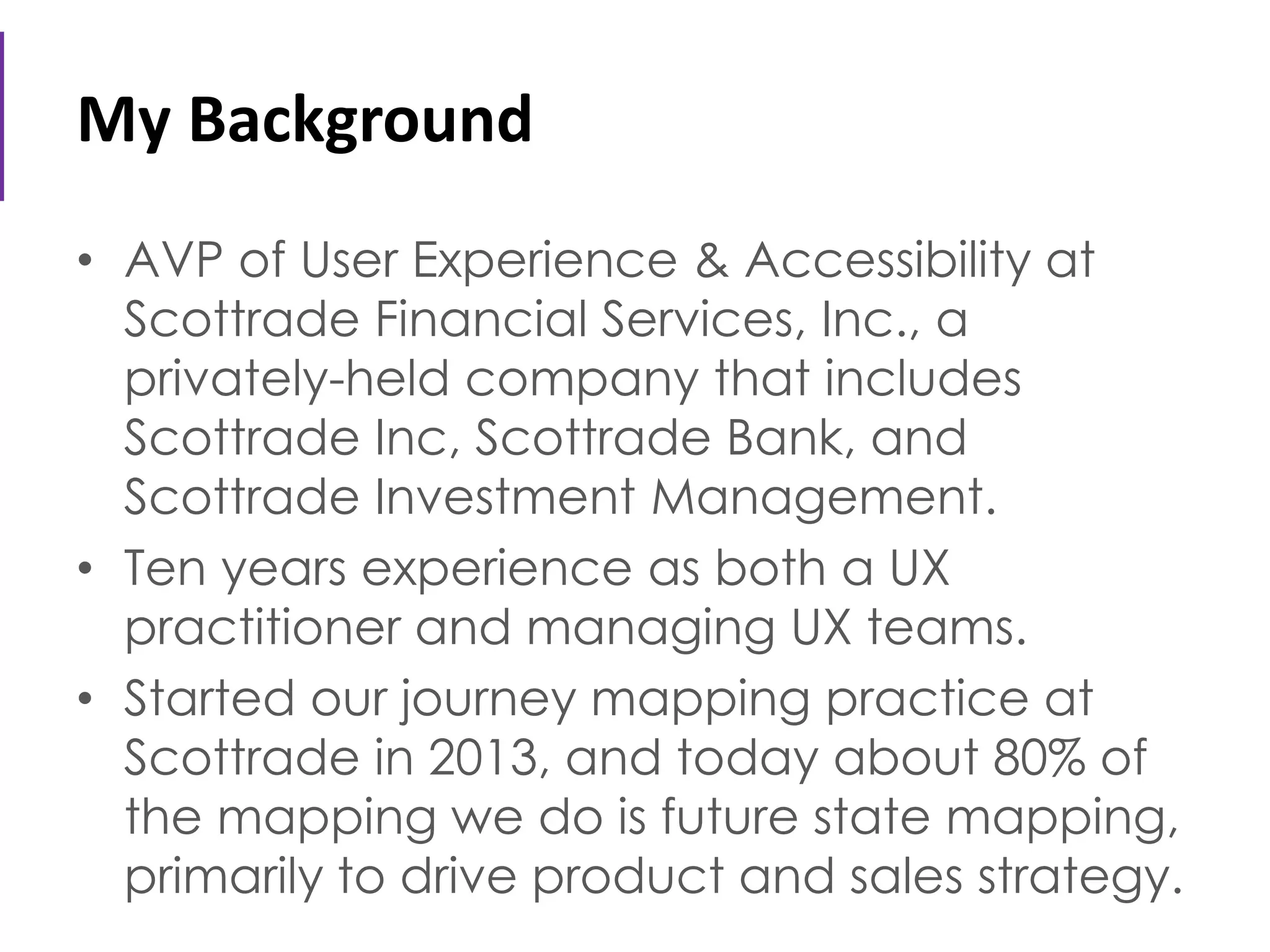 My Background

• AVP of User Experience & Accessibility at Scottrade Financial Services, Inc., a privately-held company that includes Scottrade Inc, Scottrade Bank, and Scottrade Investment Management.
• Ten years experience as both a UX practitioner and managing UX teams.
• Started our journey mapping practice at Scottrade in 2013, and today about 80% of the mapping we do is future state mapping, primarily to drive product and sales strategy.